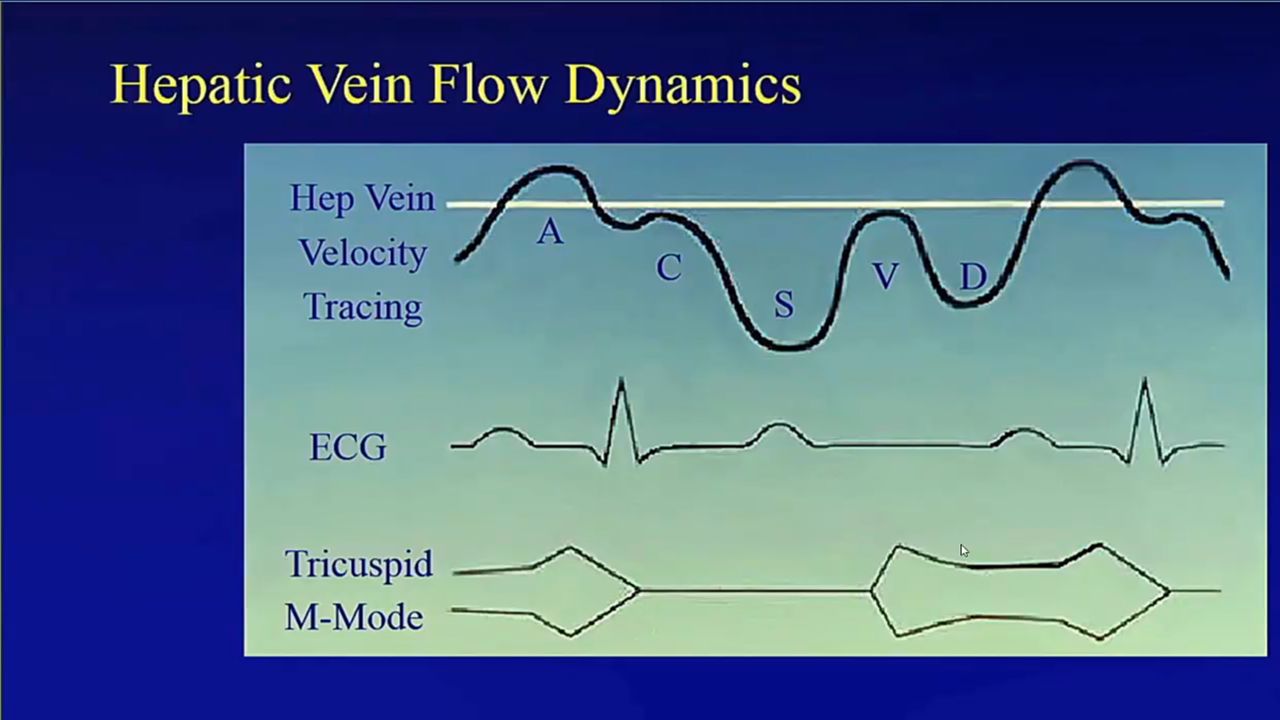 Hepatic Vein Flow Dynamics

Hep Vein Velocity Tracing

A

C

S

V

D

ECG

Tricuspid M-Mode